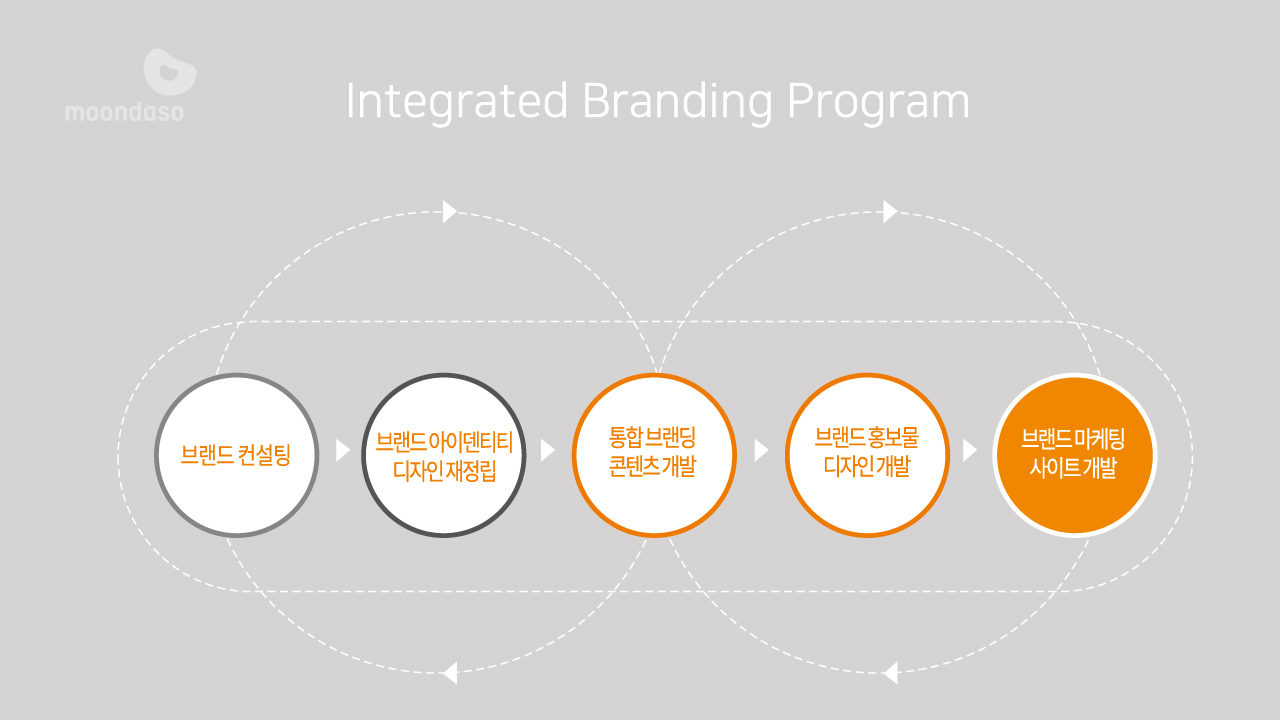 moondaso

Integrated Branding Program

브랜드 컨설팅

브랜드 아이덴티티 디자인 재정립

통합 브랜딩 콘텐츠 개발

브랜드 홍보물 디자인 개발

브랜드 마케팅 사이트 개발